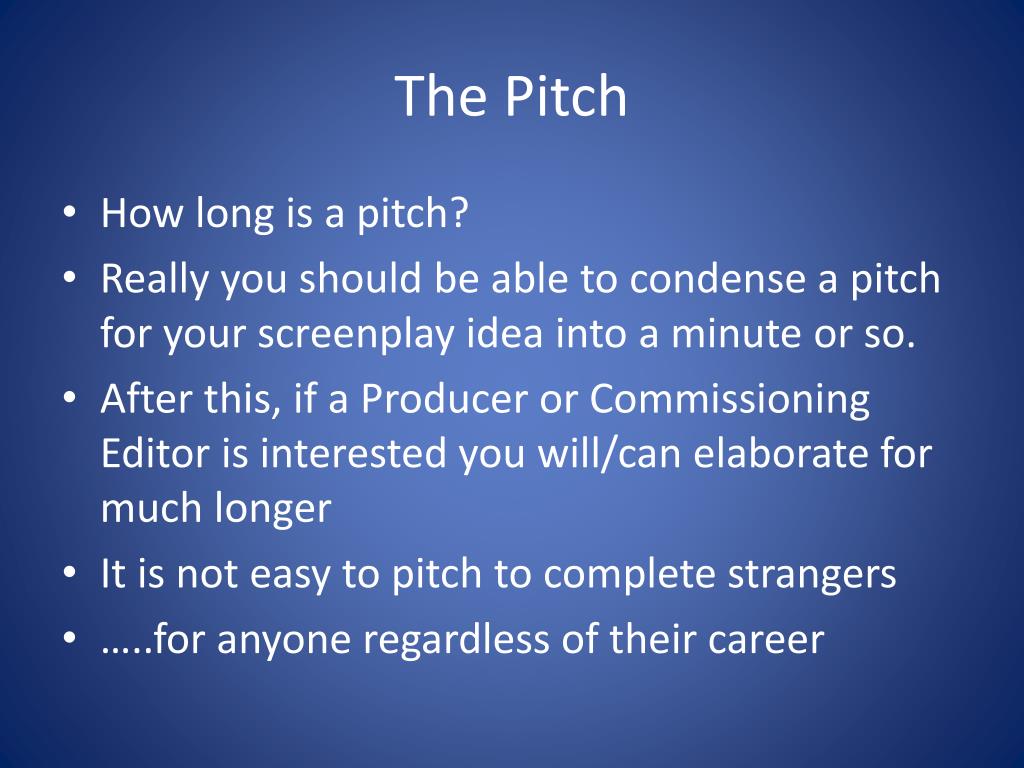 The Pitch

• How long is a pitch?
• Really you should be able to condense a pitch for your screenplay idea into a minute or so.
• After this, if a Producer or Commissioning Editor is interested you will/can elaborate for much longer
• It is not easy to pitch to complete strangers
• …..for anyone regardless of their career